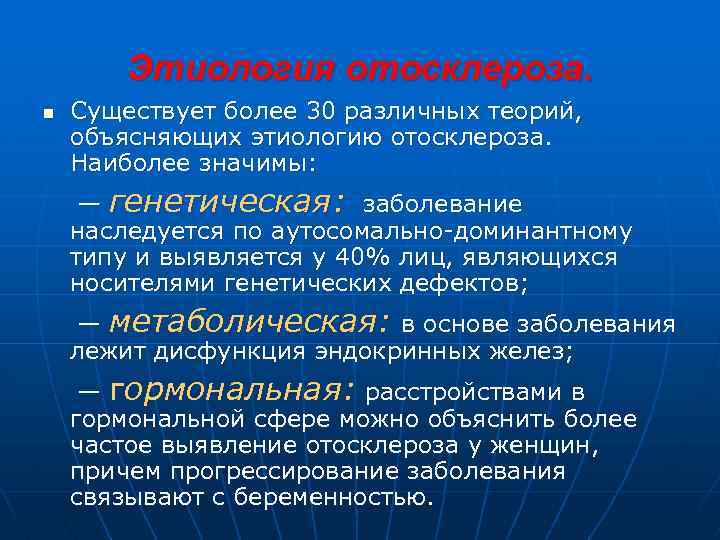 Этиология отосклероза.

Существует более 30 различных теорий, объясняющих этиологию отосклероза. Наиболее значимы:

— генетическая: заболевание наследуется по аутосомально-доминантному типу и выявляется у 40% лиц, являющихся носителями генетических дефектов;

— метаболическая: в основе заболевания лежит дисфункция эндокринных желез;

— гормональная: расстройствами в гормональной сфере можно объяснить более частое выявление отосклероза у женщин, причем прогрессирование заболевания связывают с беременностью.